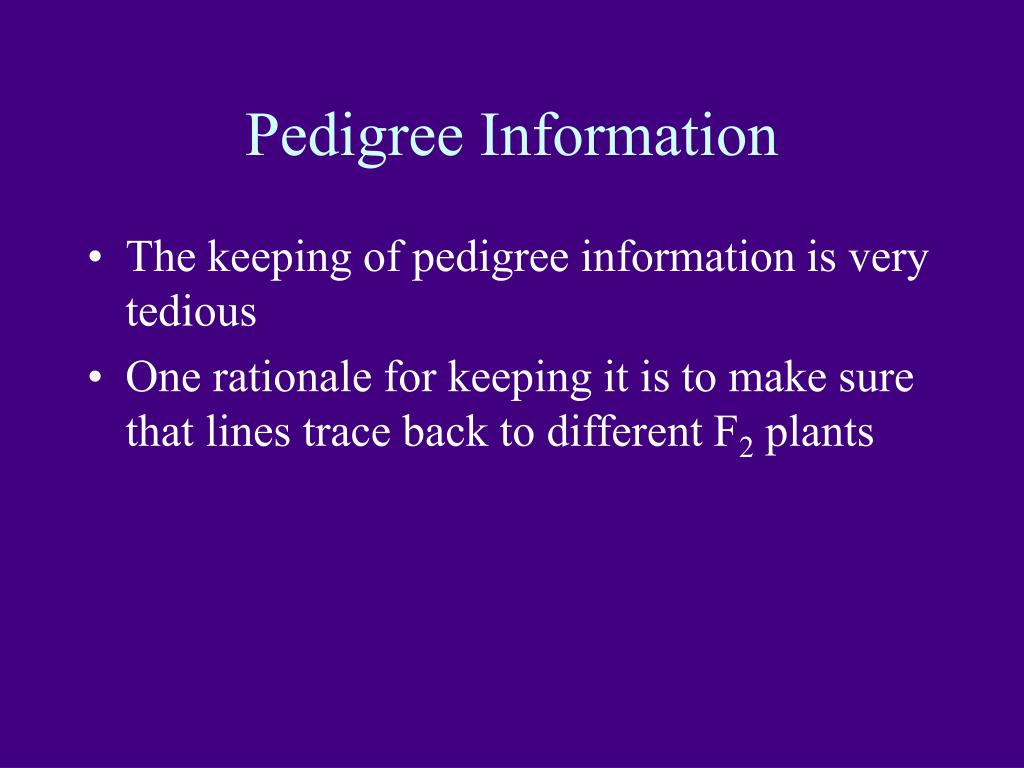 Pedigree Information

• The keeping of pedigree information is very tedious

• One rationale for keeping it is to make sure that lines trace back to different $F_2$ plants